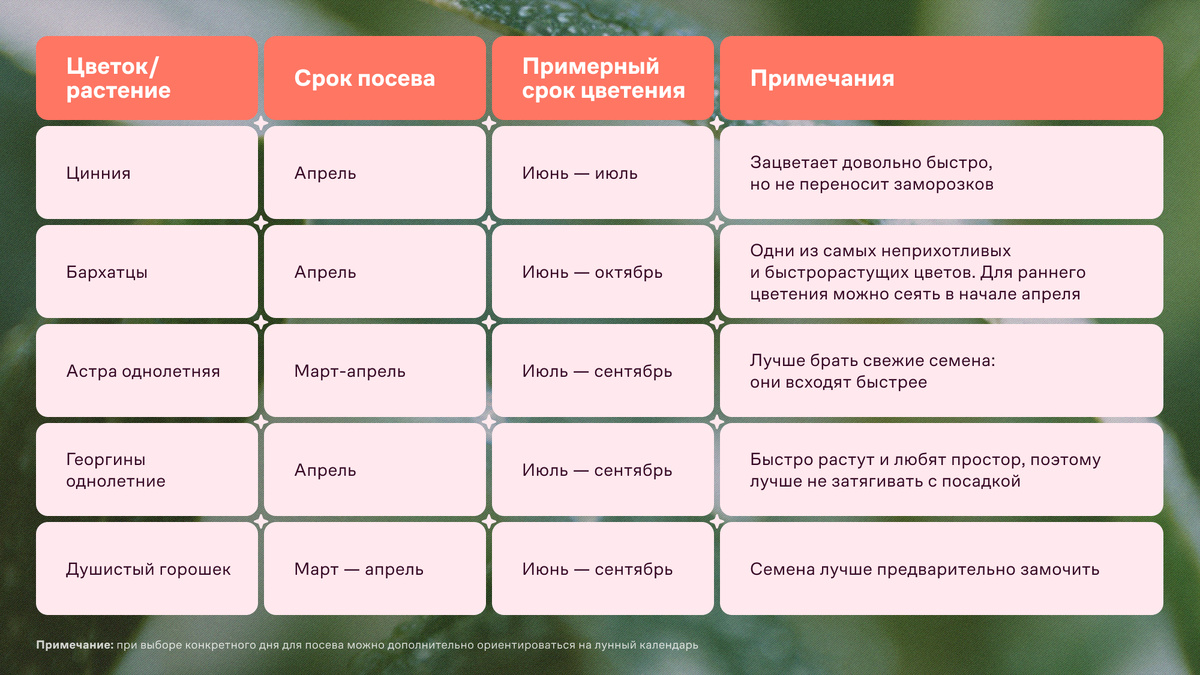 | Цветок/ растение | Срок посева | Примерный срок цветения | Примечания |
|---|---|---|---|
| Цинния | Апрель | Июнь — июль | Зацветает довольно быстро, но не переносит заморозков |
| Бархатцы | Апрель | Июнь — октябрь | Одни из самых неприхотливых и быстрорастущих цветов. Для раннего цветения можно сеять в начале апреля |
| Астра однолетняя | Март-апрель | Июль — сентябрь | Лучше брать свежие семена: они всходят быстрее |
| Георгины однолетние | Апрель | Июль — сентябрь | Быстро растут и любят простор, поэтому лучше не затягивать с посадкой |
| Душистый горошек | Март — апрель | Июнь — сентябрь | Семена лучше предварительно замочить |

Примечание: при выборе конкретного дня для посева можно дополнительно ориентироваться на лунный календарь